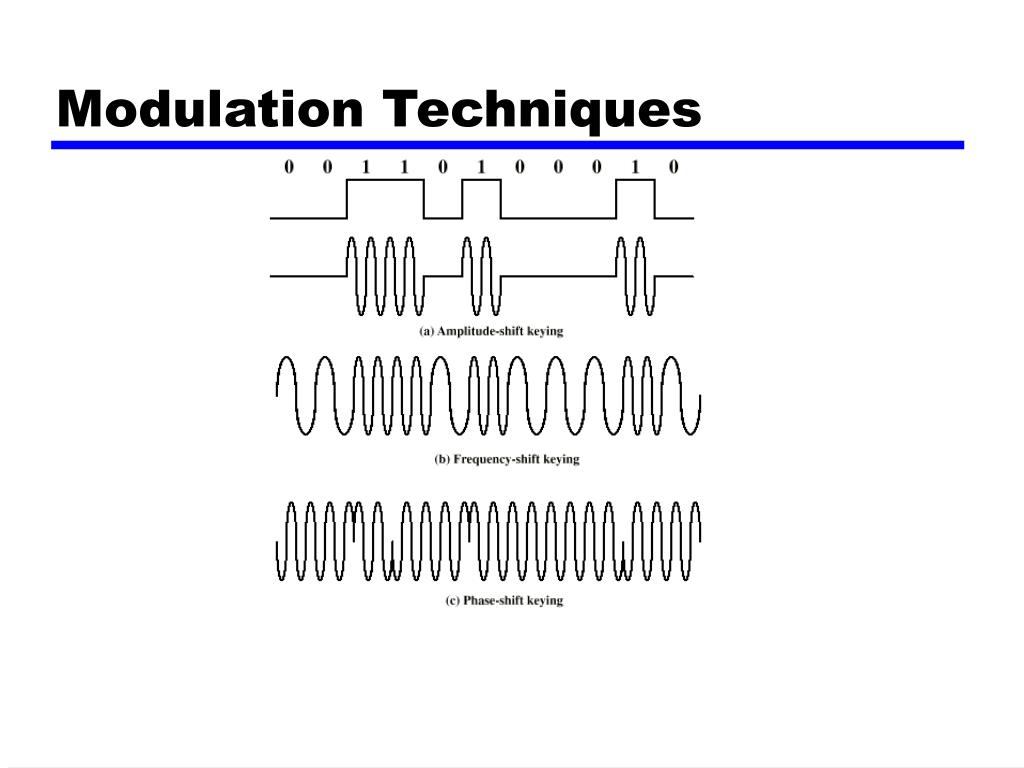 Modulation Techniques

0 0 1 1 0 1 0 0 0 1 0

(a) Amplitude-shift keying

(b) Frequency-shift keying

(c) Phase-shift keying